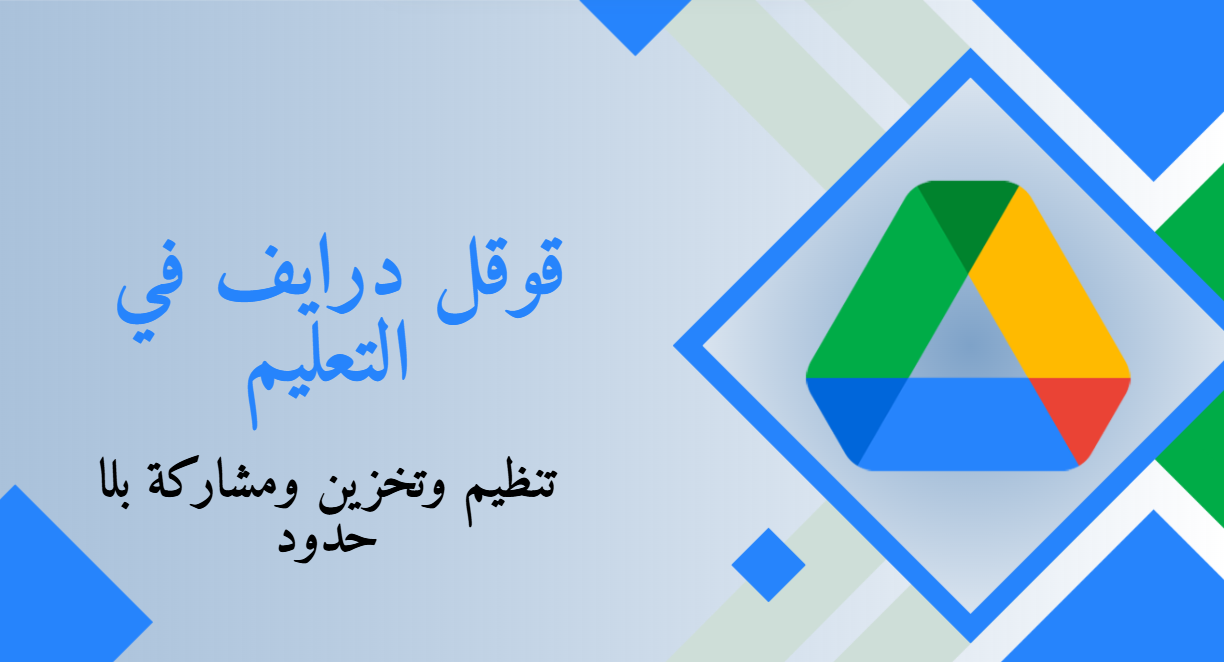 قوقل درايف في التعليم

تنظيم وتخزين ومشاركة بلا حدود